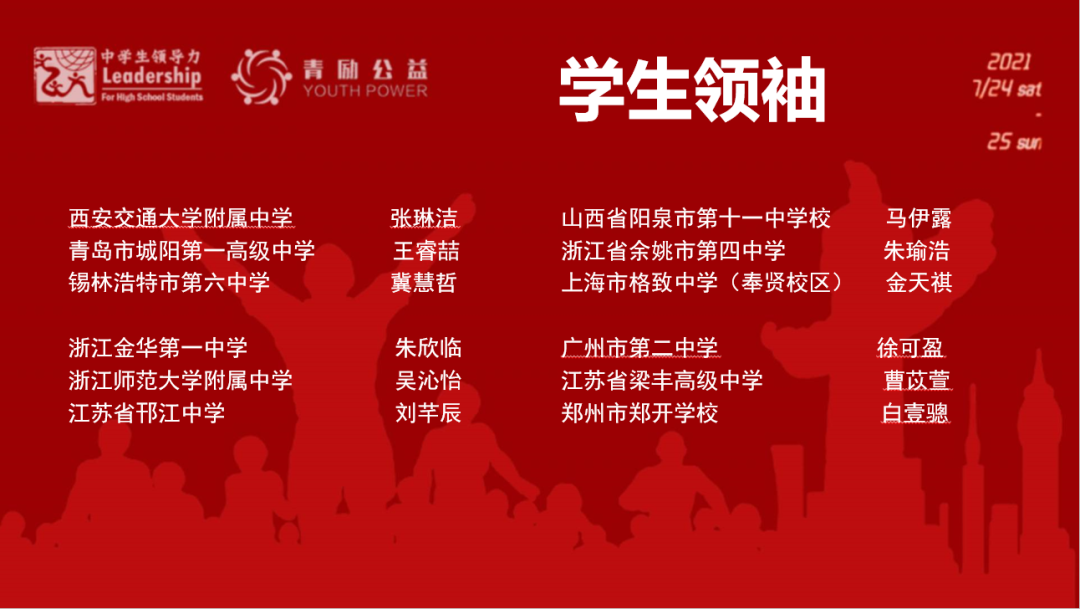 中学生领导力
Leadership
For High School Students

青励公益
YOUTH POWER

学生领袖

2021
7/24 sat
-
25 sun

西安交通大学附属中学 张琳洁
青岛市城阳第一高级中学 王睿喆
锡林浩特市第六中学 冀慧哲

浙江金华第一中学 朱欣临
浙江师范大学附属中学 吴沁怡
江苏省邗江中学 刘芊辰

山西省阳泉市第十一中学校 马伊露
浙江省余姚市第四中学 朱瑜浩
上海市格致中学（奉贤校区） 金天祺

广州市第二中学 徐可盈
江苏省梁丰高级中学 曹苡萱
郑州市郑开学校 白壹骢